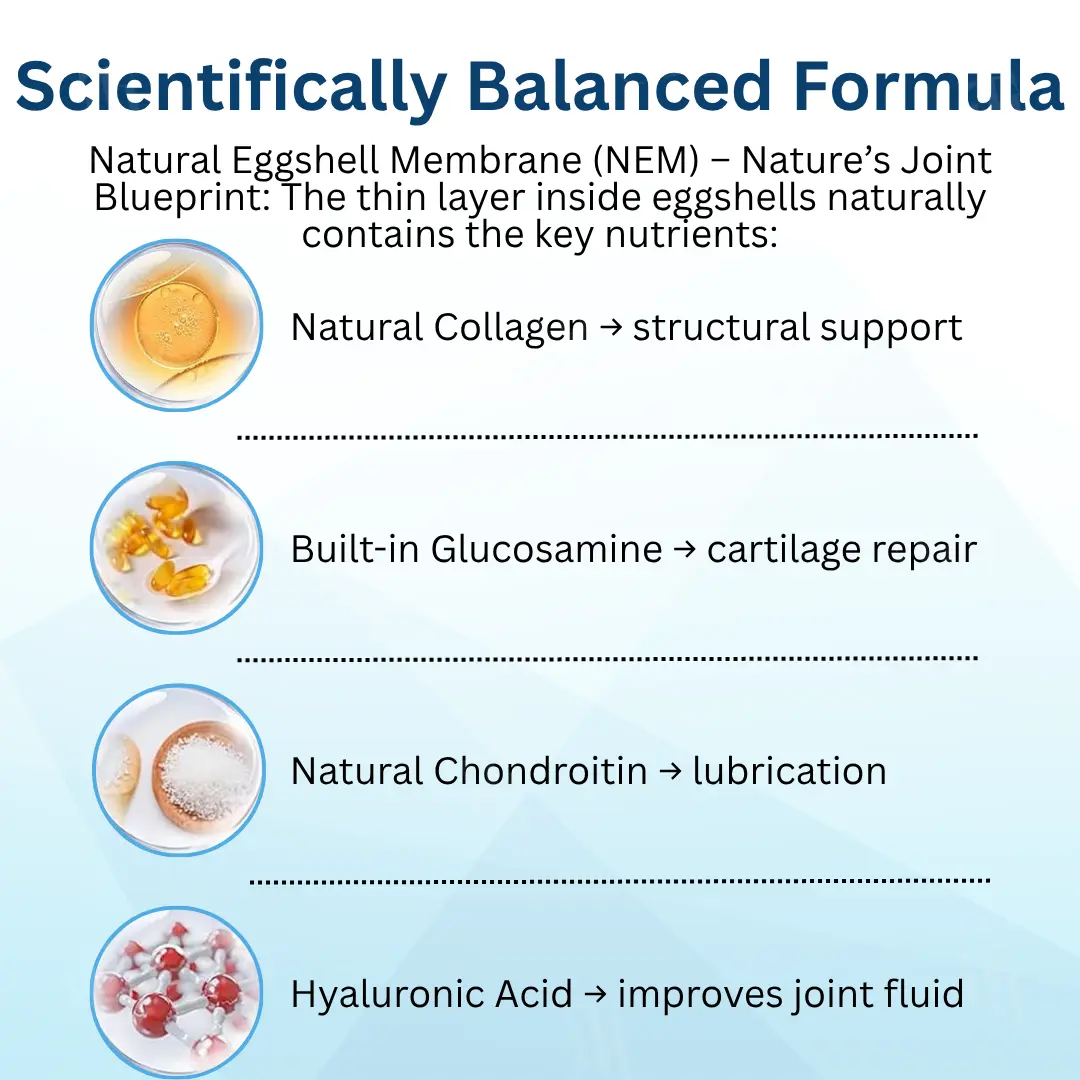 Scientifically Balanced Formula

Natural Eggshell Membrane (NEM) – Nature's Joint Blueprint: The thin layer inside eggshells naturally contains the key nutrients:

Natural Collagen → structural support

Built-in Glucosamine → cartilage repair

Natural Chondroitin → lubrication

Hyaluronic Acid → improves joint fluid